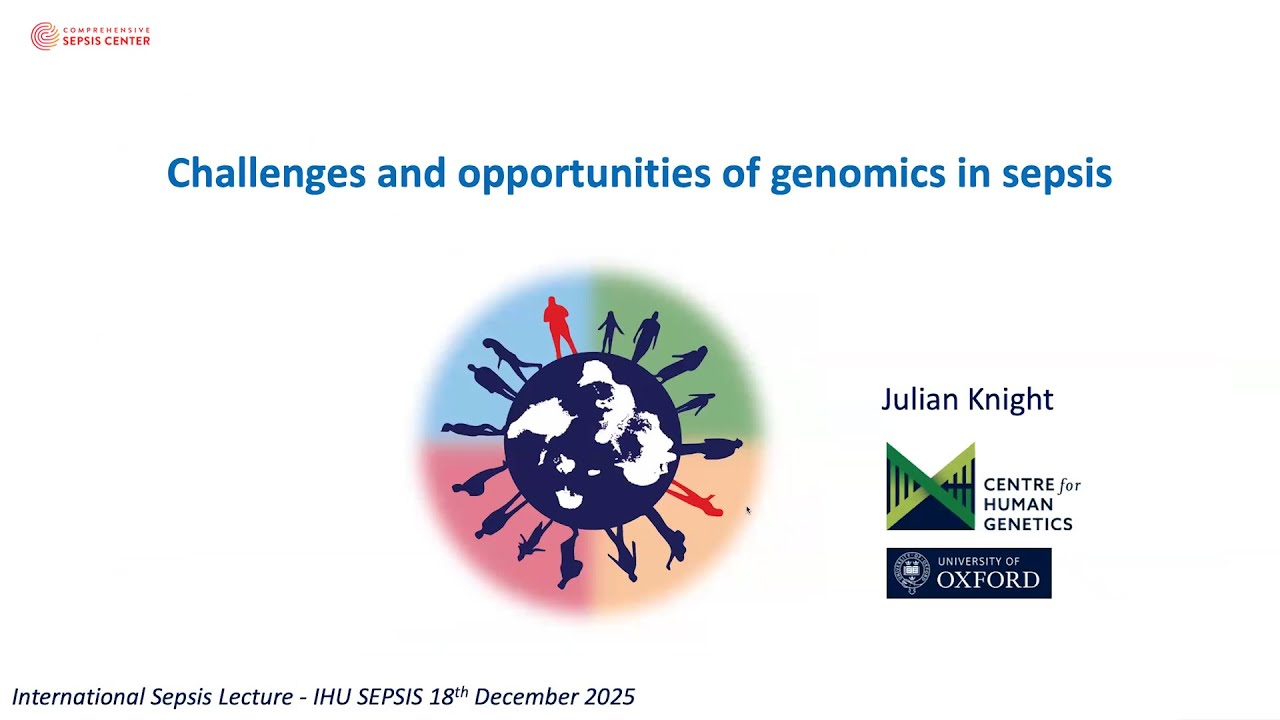 COMPREHENSIVE SEPSIS CENTER

Challenges and opportunities of genomics in sepsis

Julian Knight

CENTRE for HUMAN GENETICS

UNIVERSITY OF OXFORD

International Sepsis Lecture - IHU SEPSIS 18$^{th}$ December 2025